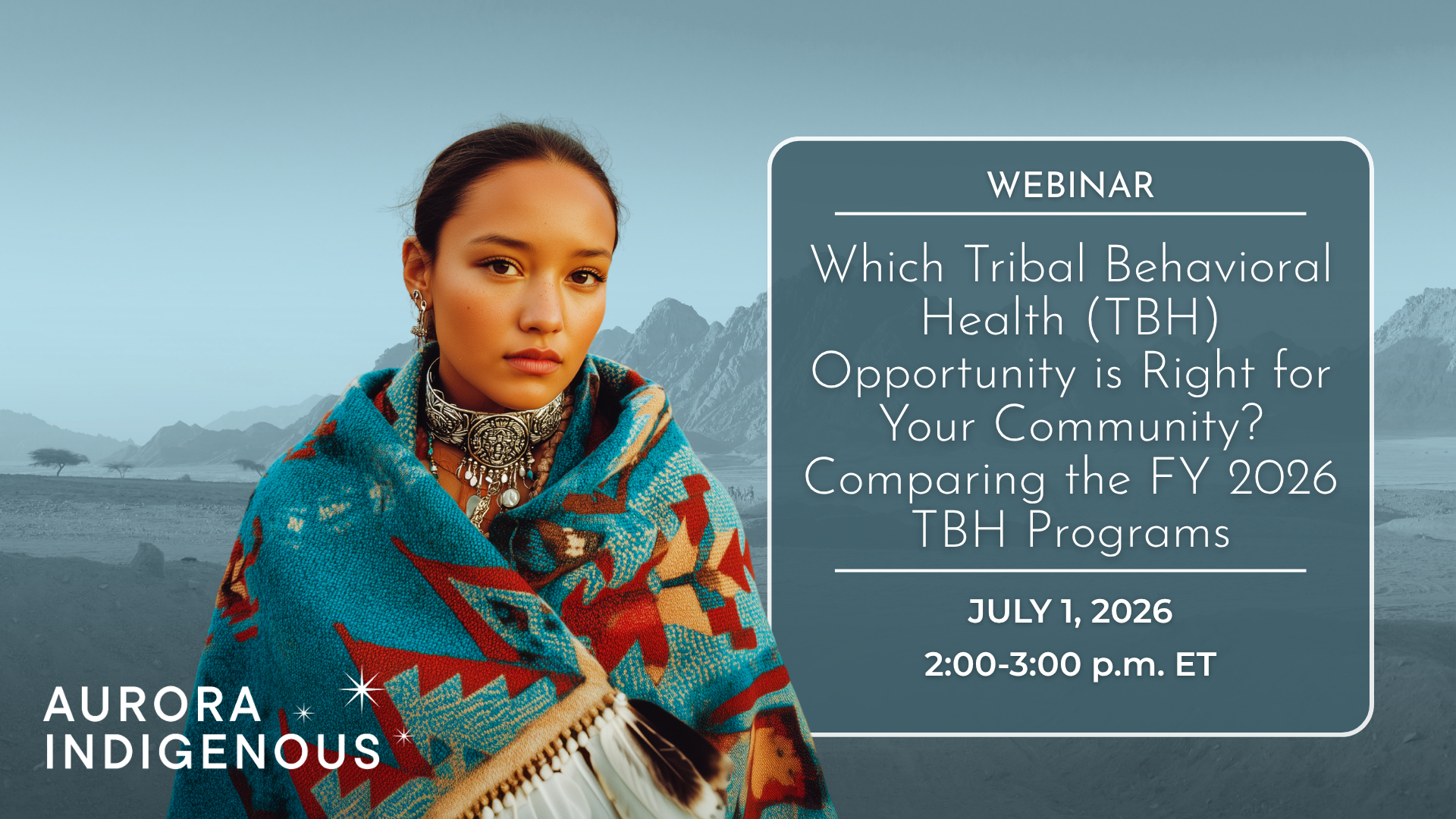 WEBINAR

Which Tribal Behavioral Health (TBH) Opportunity is Right for Your Community? Comparing the FY 2026 TBH Programs

JULY 1, 2026

2:00-3:00 p.m. ET

AURORA INDIGENOUS